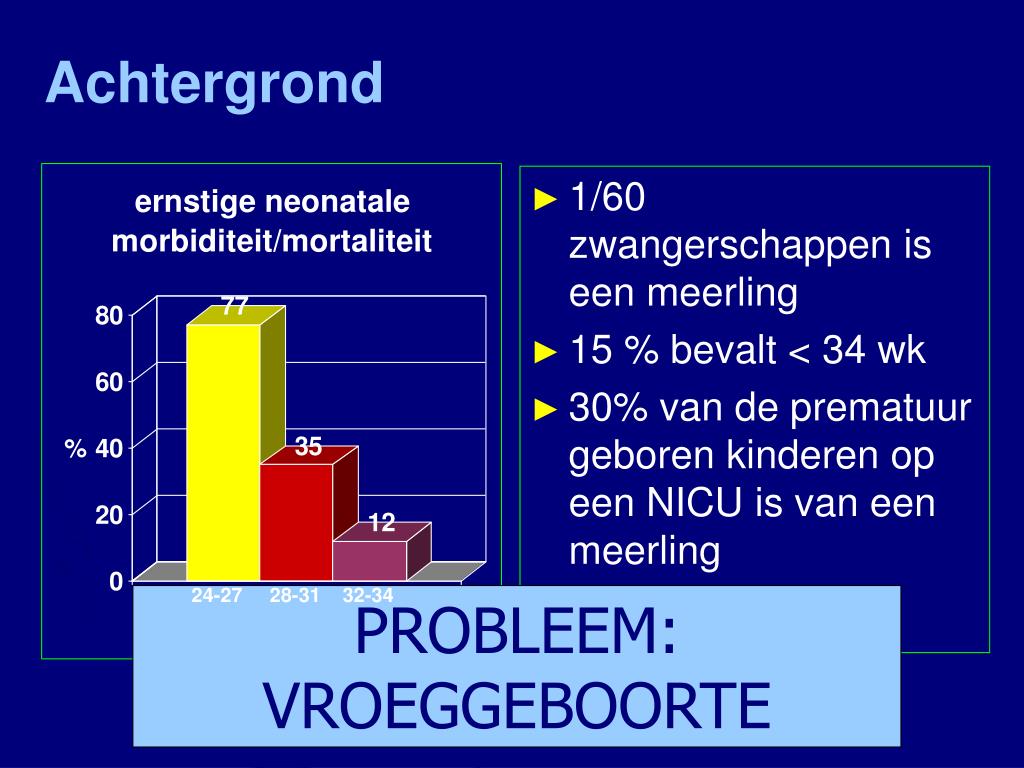 Achtergrond

ernstige neonatale morbiditeit/mortaliteit

80
60
% 40
20
0

77
35
12

24-27 28-31 32-34

► 1/60 zwangerschappen is een meerling
► 15 % bevalt < 34 wk
► 30% van de prematuur geboren kinderen op een NICU is van een meerling

PROBLEEM: VROEGGEBOORTE